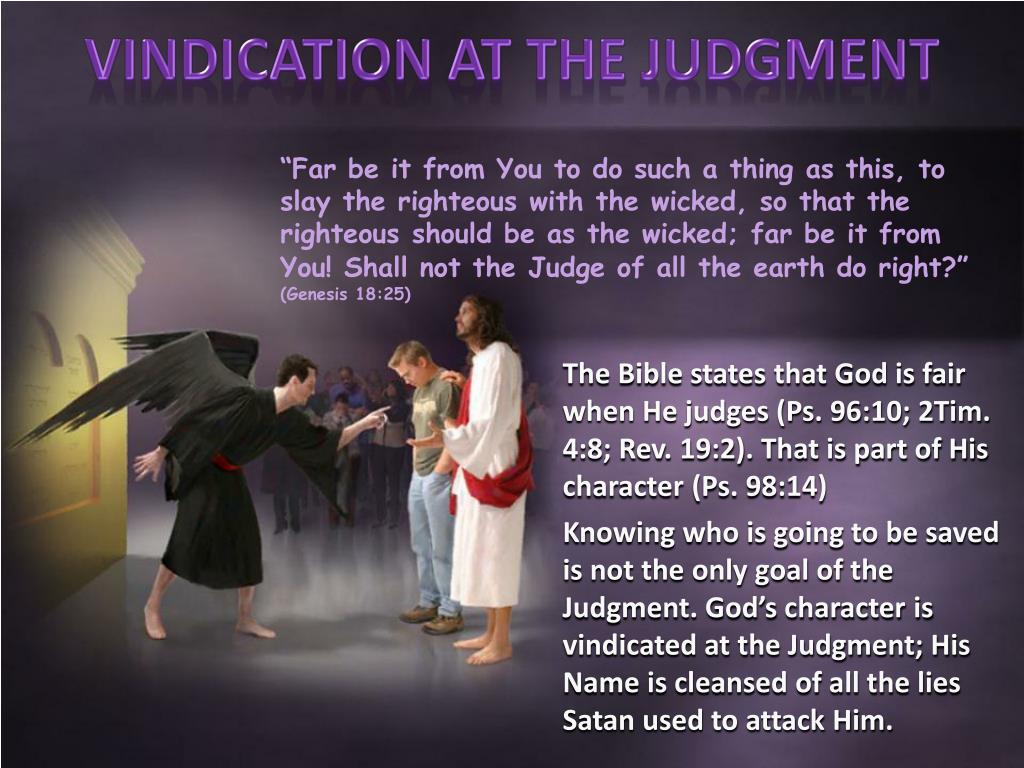 VINDICATION AT THE JUDGMENT

“Far be it from You to do such a thing as this, to slay the righteous with the wicked, so that the righteous should be as the wicked; far be it from You! Shall not the Judge of all the earth do right?” (Genesis 18:25)

The Bible states that God is fair when He judges (Ps. 96:10; 2Tim. 4:8; Rev. 19:2). That is part of His character (Ps. 98:14)

Knowing who is going to be saved is not the only goal of the Judgment. God’s character is vindicated at the Judgment; His Name is cleansed of all the lies Satan used to attack Him.